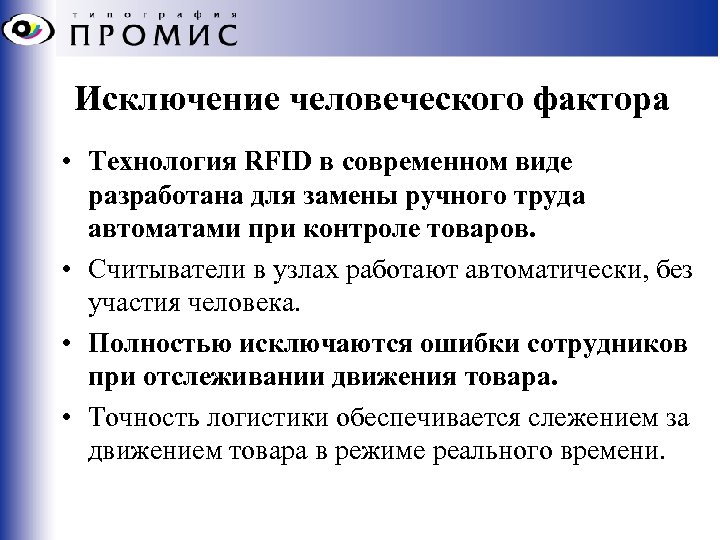 типография
ПРОМИС

Исключение человеческого фактора

• Технология RFID в современном виде разработана для замены ручного труда автоматами при контроле товаров.

• Считыватели в узлах работают автоматически, без участия человека.

• Полностью исключаются ошибки сотрудников при отслеживании движения товара.

• Точность логистики обеспечивается слежением за движением товара в режиме реального времени.